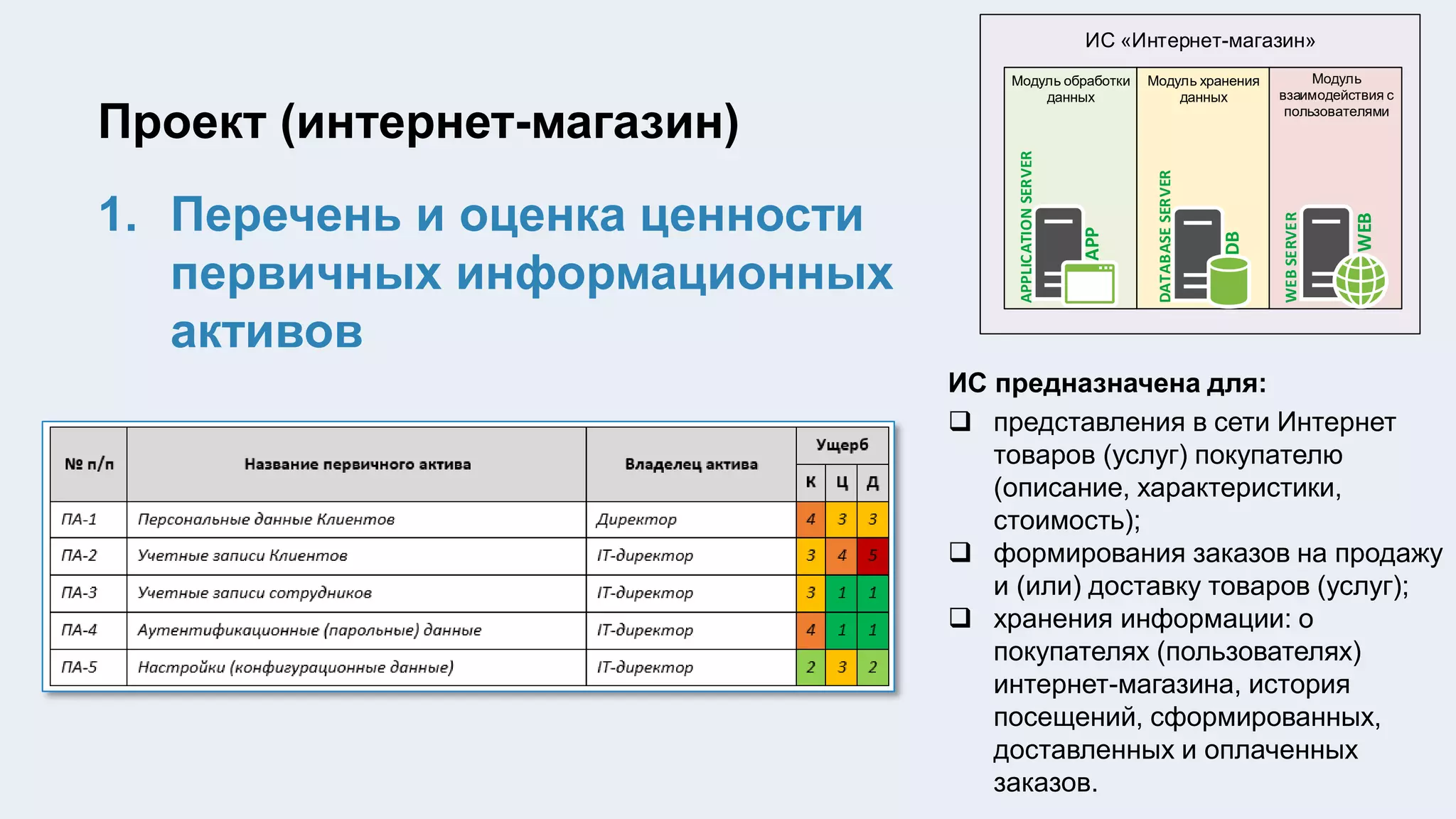 Проект (интернет-магазин)

1. Перечень и оценка ценности первичных информационных активов

| № п/п | Название первичного актива | Владелец актива | Ущерб К | Ущерб Ц | Ущерб Д |
|---|---|---|---|---|---|
| ПА-1 | Персональные данные Клиентов | Директор | 4 | 3 | 3 |
| ПА-2 | Учетные записи Клиентов | IT-директор | 3 | 4 | 5 |
| ПА-3 | Учетные записи сотрудников | IT-директор | 3 | 1 | 1 |
| ПА-4 | Аутентификационные (парольные) данные | IT-директор | 4 | 1 | 1 |
| ПА-5 | Настройки (конфигурационные данные) | IT-директор | 2 | 3 | 2 |

ИС «Интернет-магазин»

Модуль обработки данных
APPLICATION SERVER
APP

Модуль хранения данных
DATABASE SERVER
DB

Модуль взаимодействия с пользователями
WEB SERVER
WEB

ИС предназначена для:
❑ представления в сети Интернет товаров (услуг) покупателю (описание, характеристики, стоимость);
❑ формирования заказов на продажу и (или) доставку товаров (услуг);
❑ хранения информации: о покупателях (пользователях) интернет-магазина, история посещений, сформированных, доставленных и оплаченных заказов.